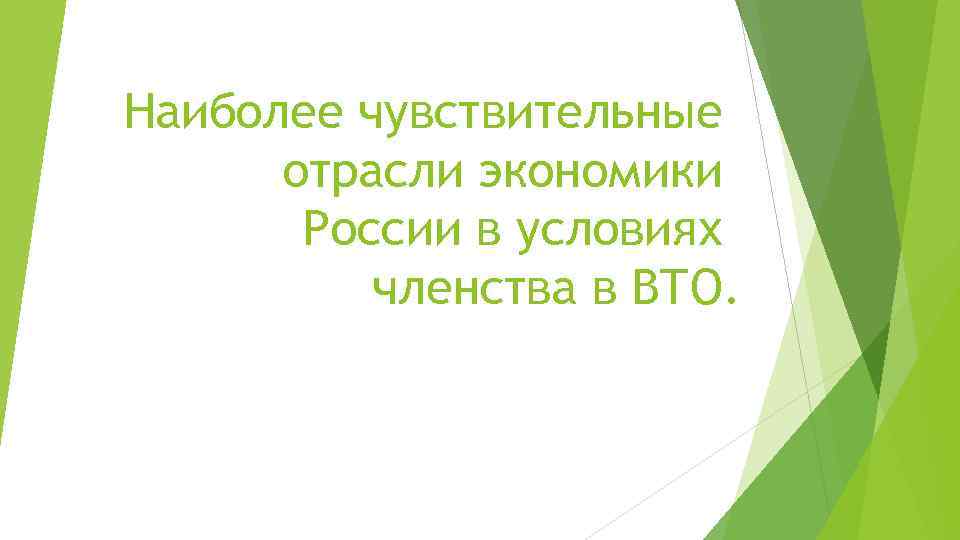 Наиболее чувствительные отрасли экономики России в условиях членства в ВТО.